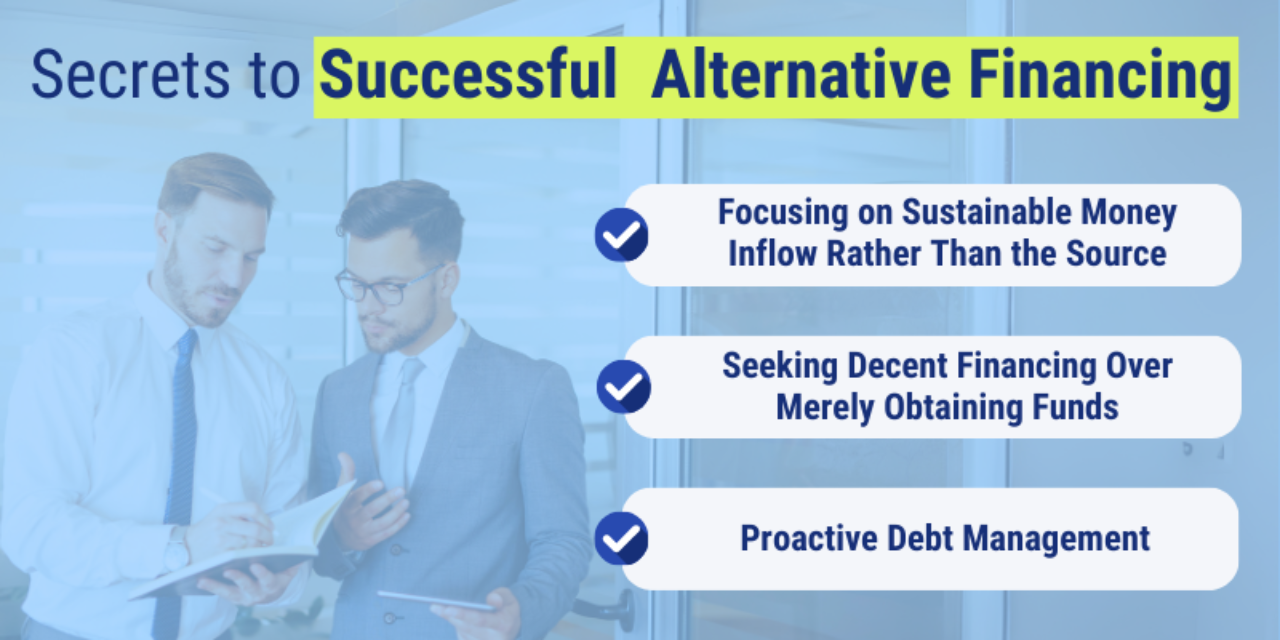 Secrets to Successful Alternative Financing

Focusing on Sustainable Money Inflow Rather Than the Source

Seeking Decent Financing Over Merely Obtaining Funds

Proactive Debt Management